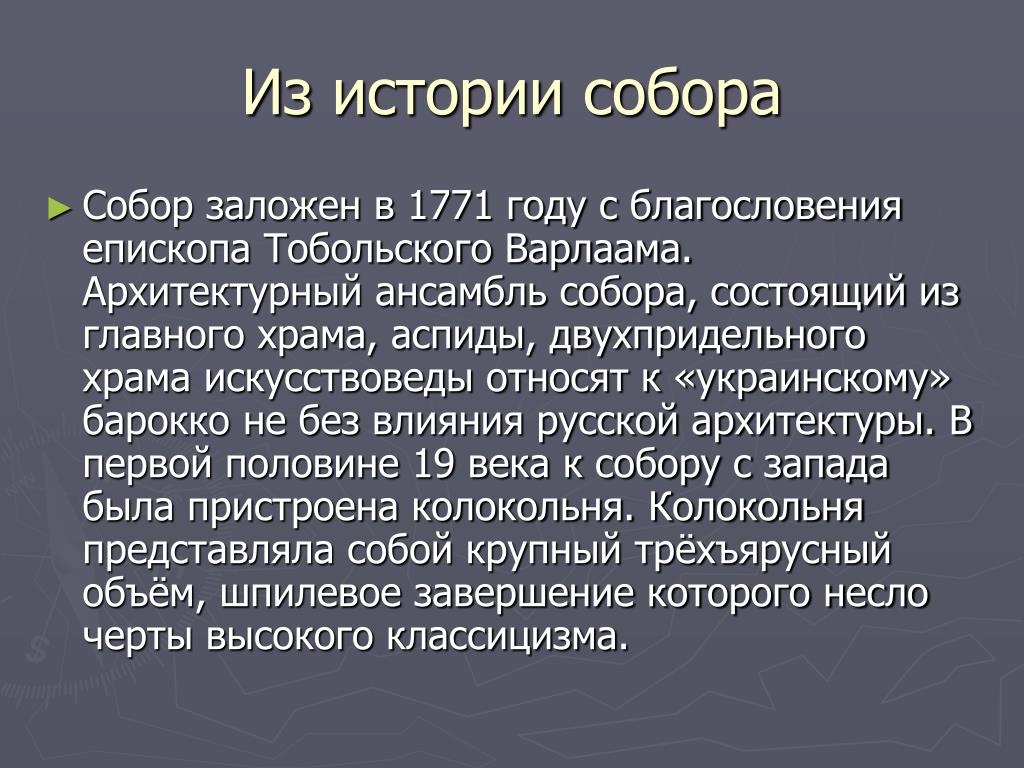 Из истории собора

► Собор заложен в 1771 году с благословения епископа Тобольского Варлаама. Архитектурный ансамбль собора, состоящий из главного храма, аспиды, двухпридельного храма искусствоведы относят к «украинскому» барокко не без влияния русской архитектуры. В первой половине 19 века к собору с запада была пристроена колокольня. Колокольня представляла собой крупный трёхъярусный объём, шпилевое завершение которого несло черты высокого классицизма.